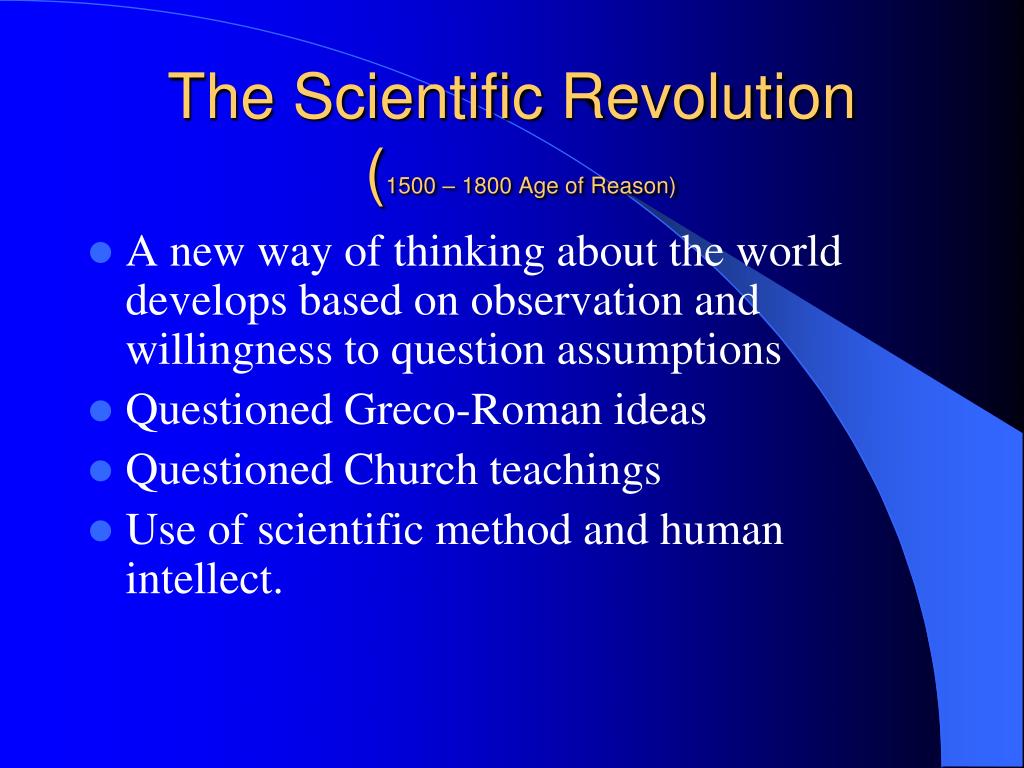 The Scientific Revolution
(1500 – 1800 Age of Reason)

- A new way of thinking about the world develops based on observation and willingness to question assumptions
- Questioned Greco-Roman ideas
- Questioned Church teachings
- Use of scientific method and human intellect.